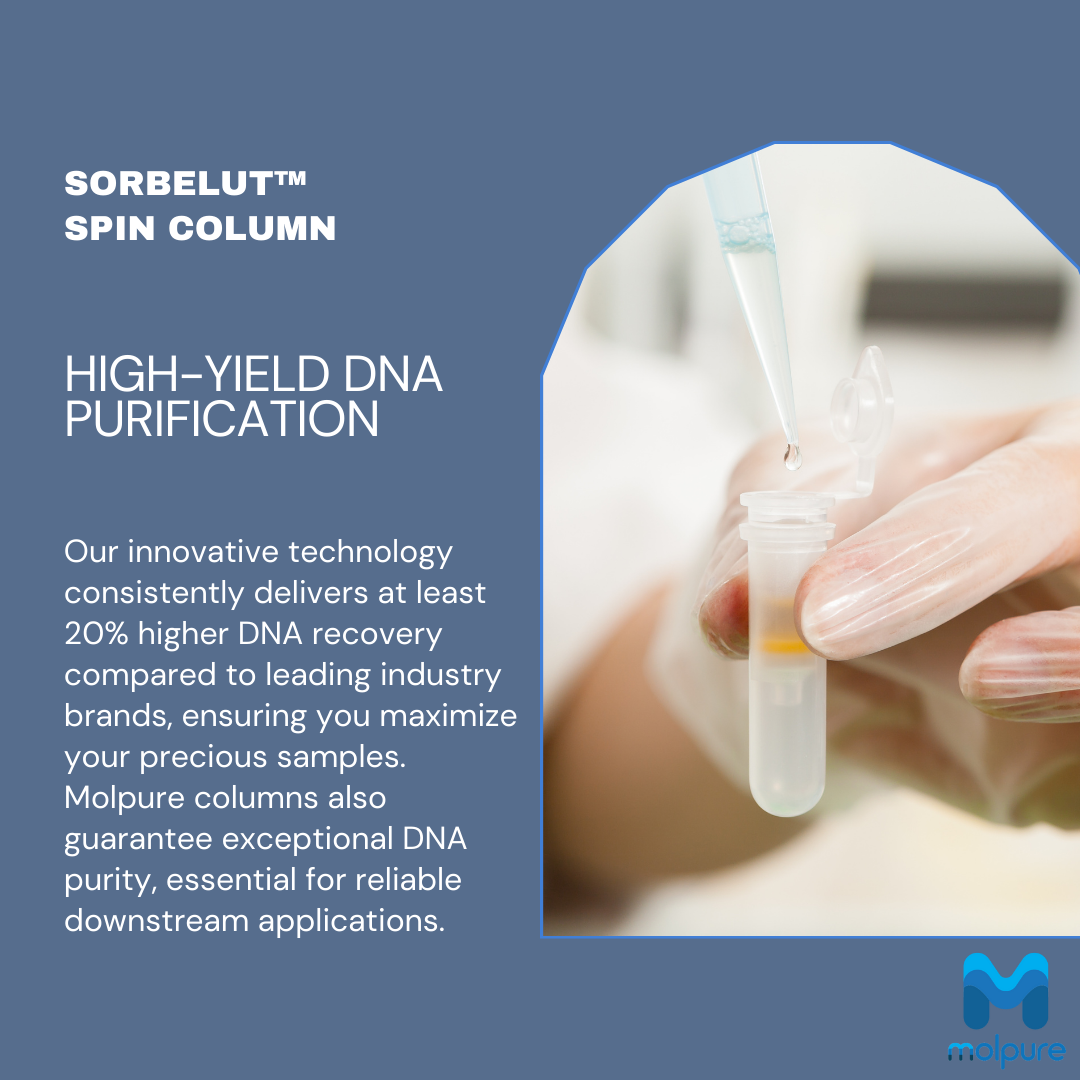 SORBELUT™
SPIN COLUMN

HIGH-YIELD DNA PURIFICATION

Our innovative technology consistently delivers at least 20% higher DNA recovery compared to leading industry brands, ensuring you maximize your precious samples. Molpure columns also guarantee exceptional DNA purity, essential for reliable downstream applications.

molpure